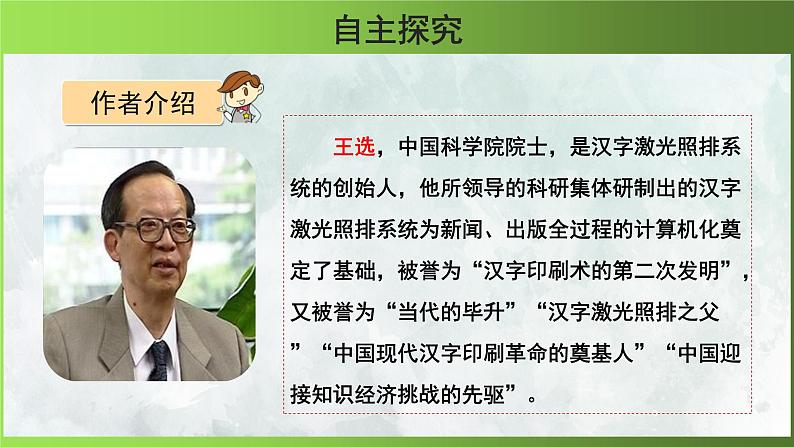 自主探究

作者介绍

王选，中国科学院院士，是汉字激光照排系统的创始人，他所领导的科研集体研制出的汉字激光照排系统为新闻、出版全过程的计算机化奠定了基础，被誉为“汉字印刷术的第二次发明”，又被誉为“当代的毕升”“汉字激光照排之父”“中国现代汉字印刷革命的奠基人”“中国迎接知识经济挑战的先驱”。